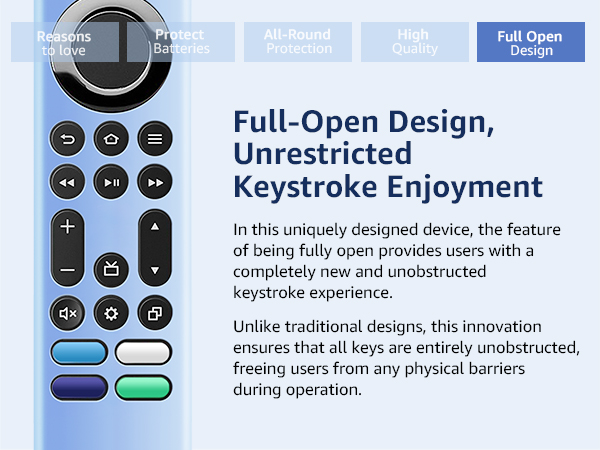 Reasons to love

Protect Batteries

All-Round Protection

High Quality

Full Open Design

Full-Open Design, Unrestricted Keystroke Enjoyment

In this uniquely designed device, the feature of being fully open provides users with a completely new and unobstructed keystroke experience.

Unlike traditional designs, this innovation ensures that all keys are entirely unobstructed, freeing users from any physical barriers during operation.